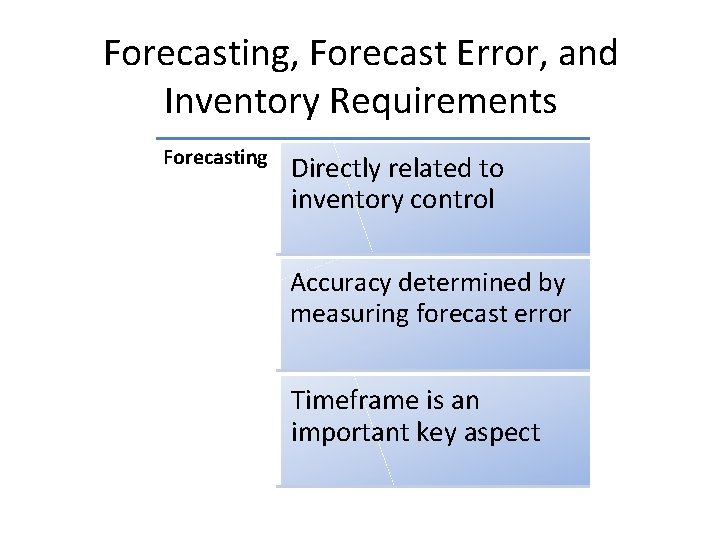 Forecasting, Forecast Error, and Inventory Requirements

Forecasting

Directly related to inventory control

Accuracy determined by measuring forecast error

Timeframe is an important key aspect